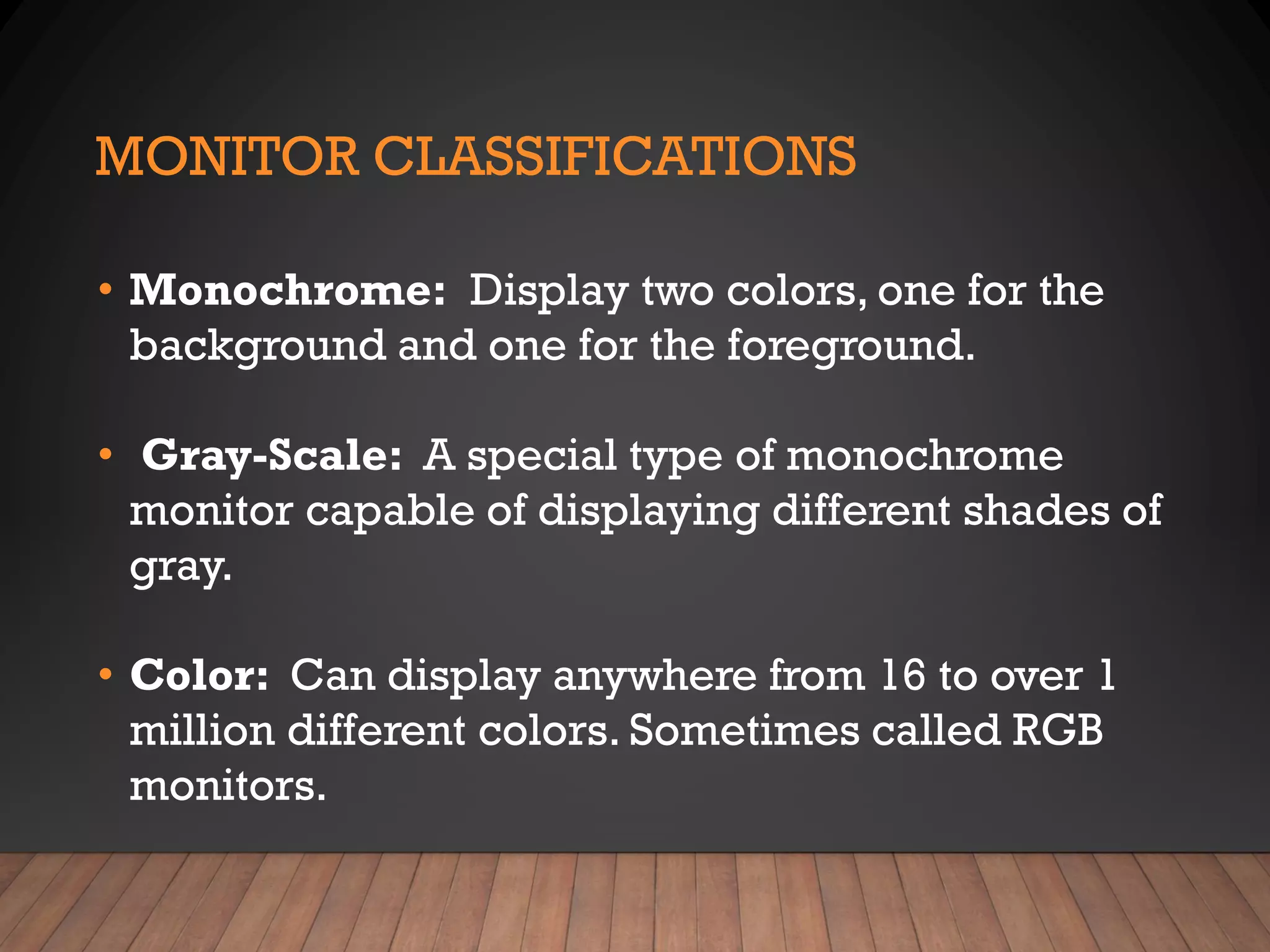 MONITOR CLASSIFICATIONS

• Monochrome: Display two colors, one for the background and one for the foreground.

• Gray-Scale: A special type of monochrome monitor capable of displaying different shades of gray.

• Color: Can display anywhere from 16 to over 1 million different colors. Sometimes called RGB monitors.